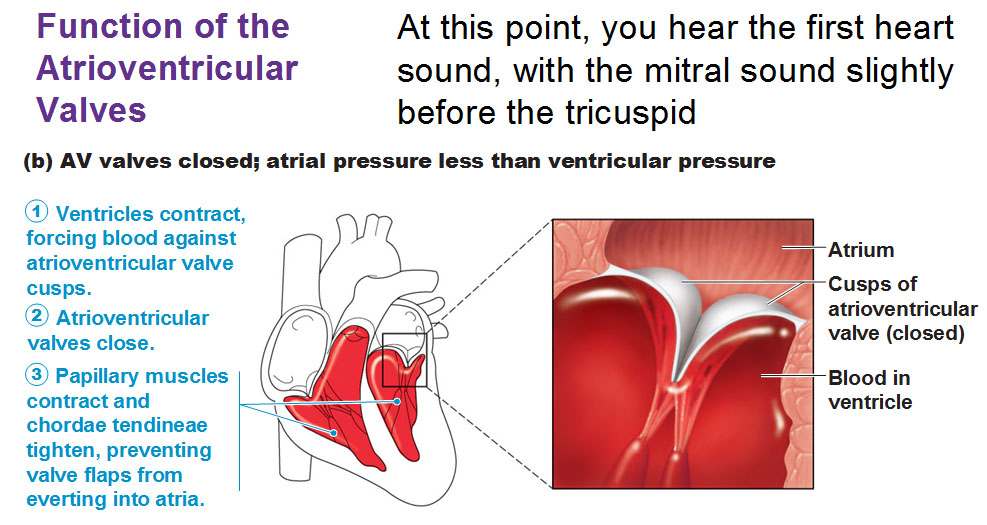 Function of the Atrioventricular Valves

At this point, you hear the first heart sound, with the mitral sound slightly before the tricuspid

(b) AV valves closed; atrial pressure less than ventricular pressure

① Ventricles contract, forcing blood against atrioventricular valve cusps.

② Atrioventricular valves close.

③ Papillary muscles contract and chordae tendineae tighten, preventing valve flaps from everting into atria.

Atrium

Cusps of atrioventricular valve (closed)

Blood in ventricle